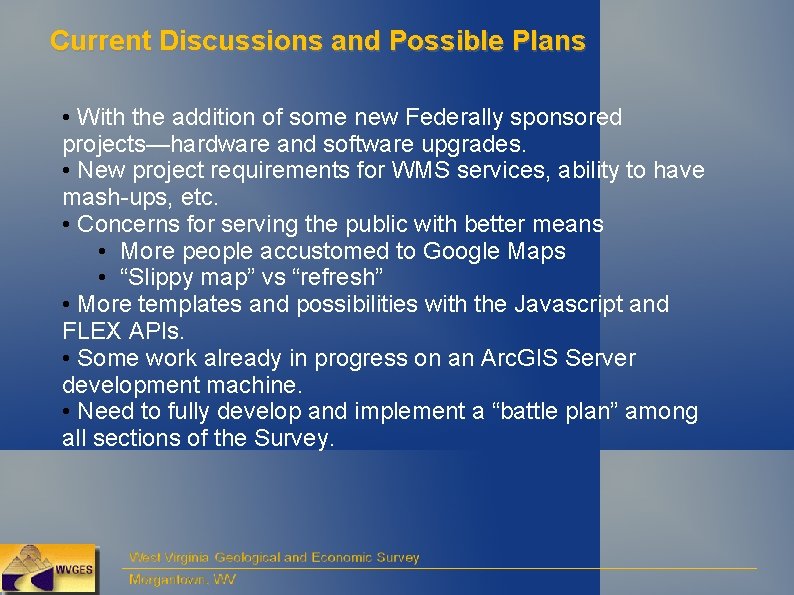 Current Discussions and Possible Plans

• With the addition of some new Federally sponsored projects—hardware and software upgrades.
• New project requirements for WMS services, ability to have mash-ups, etc.
• Concerns for serving the public with better means
• More people accustomed to Google Maps
• “Slippy map” vs “refresh”
• More templates and possibilities with the Javascript and FLEX APIs.
• Some work already in progress on an ArcGIS Server development machine.
• Need to fully develop and implement a “battle plan” among all sections of the Survey.

WVGES

West Virginia Geological and Economic Survey
Morgantown, WV